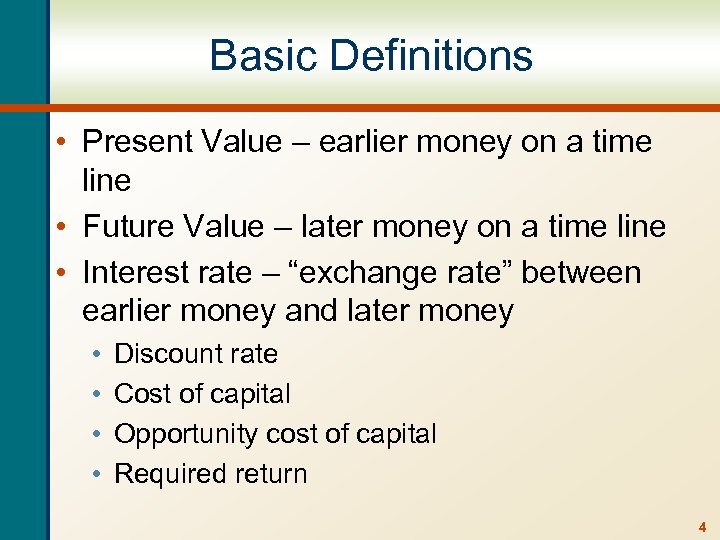 Basic Definitions

• Present Value – earlier money on a time line

• Future Value – later money on a time line

• Interest rate – “exchange rate” between earlier money and later money

  • Discount rate

  • Cost of capital

  • Opportunity cost of capital

  • Required return

4